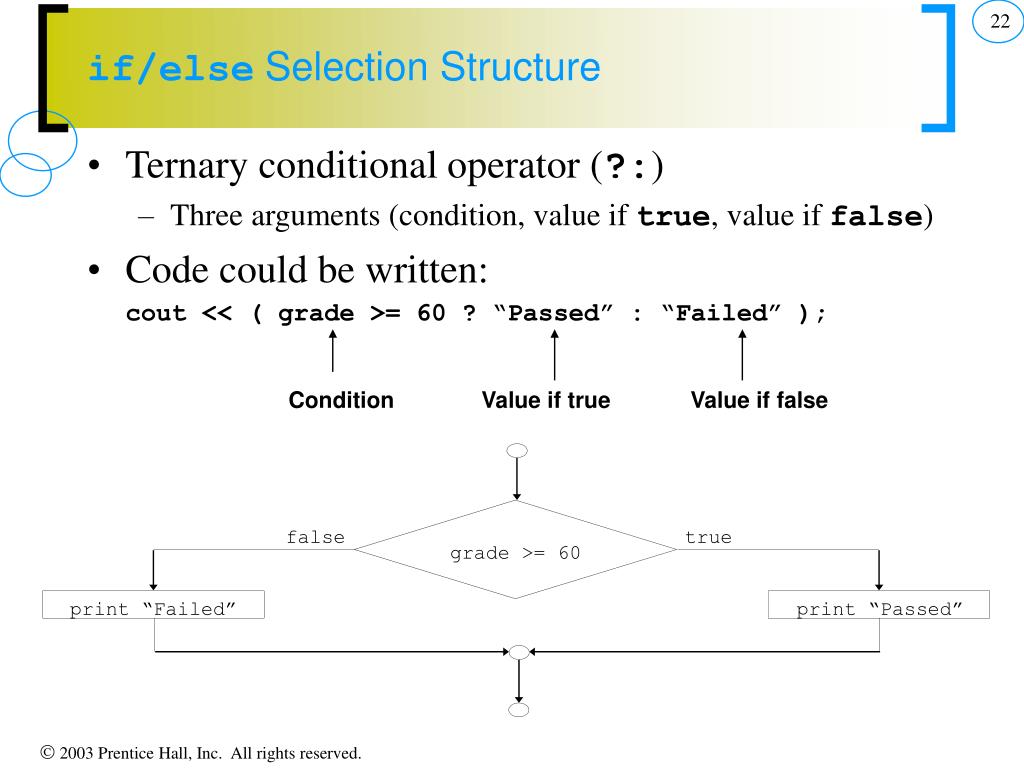 22

if/else Selection Structure

• Ternary conditional operator (?:)
 – Three arguments (condition, value if true, value if false)
• Code could be written:
cout << ( grade >= 60 ? “Passed” : “Failed” );

Condition
Value if true
Value if false

false
grade >= 60
true
print “Failed”
print “Passed”

© 2003 Prentice Hall, Inc. All rights reserved.